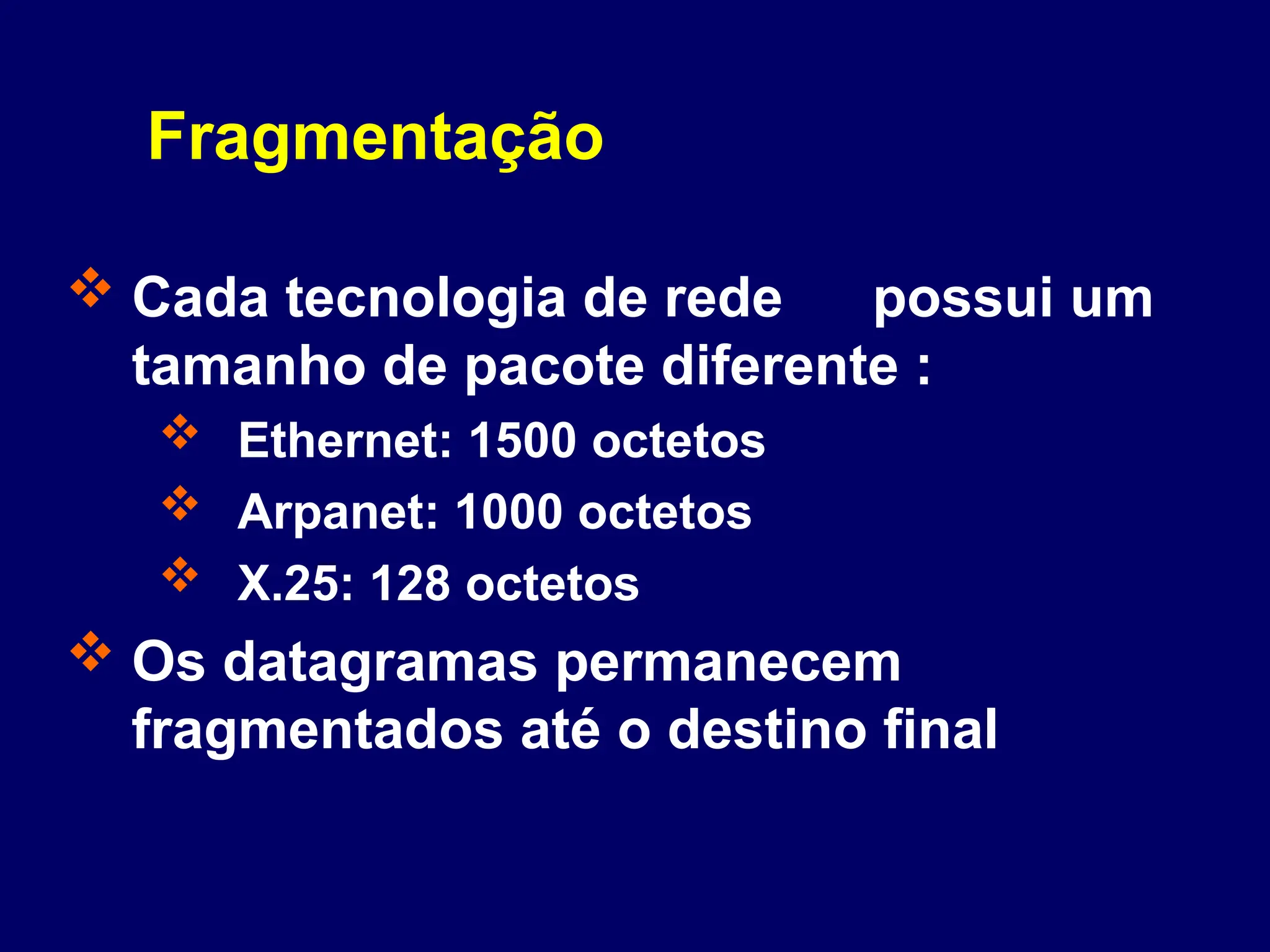 Fragmentação

❖ Cada tecnologia de rede possui um tamanho de pacote diferente :

❖ Ethernet: 1500 octetos

❖ Arpanet: 1000 octetos

❖ X.25: 128 octetos

❖ Os datagramas permanecem fragmentados até o destino final